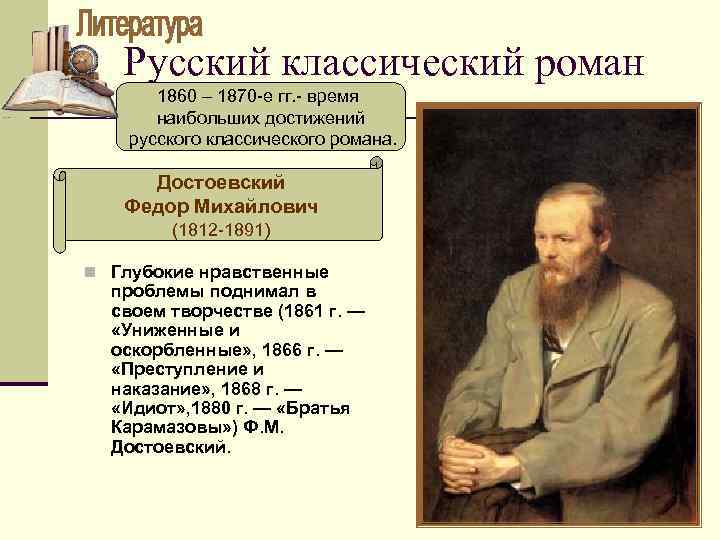 Литература

Русский классический роман

1860 – 1870-е гг.- время наибольших достижений русского классического романа.

Достоевский
Федор Михайлович
(1812-1891)

Глубокие нравственные проблемы поднимал в своем творчестве (1861 г. — «Униженные и оскорбленные», 1866 г. — «Преступление и наказание», 1868 г. — «Идиот»,1880 г. — «Братья Карамазовы») Ф.М. Достоевский.